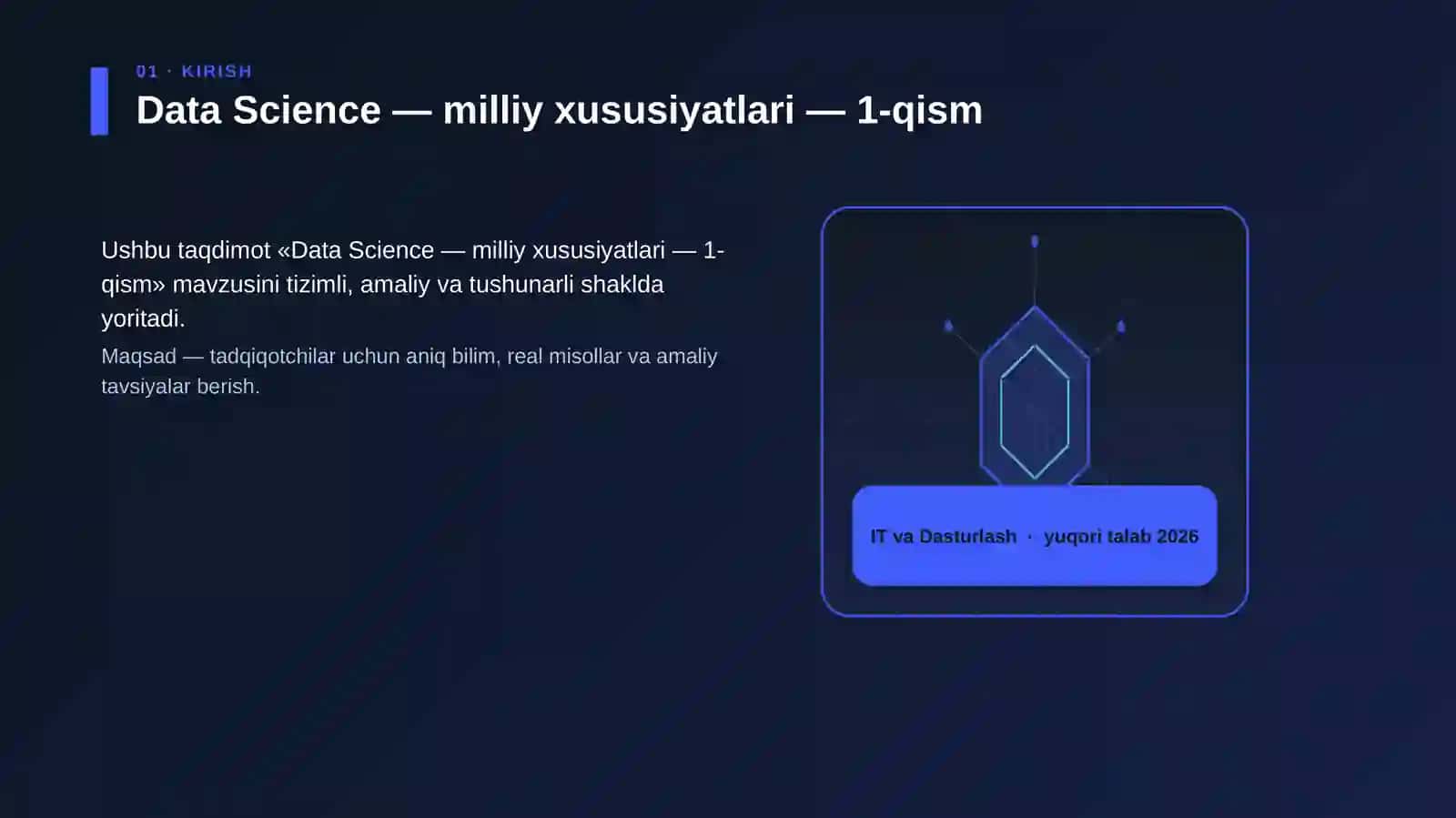 01 · KIRISH

Data Science — milliy xususiyatlari — 1-qism

Ushbu taqdimot «Data Science — milliy xususiyatlari — 1-qism» mavzusini tizimli, amaliy va tushunarli shaklda yoritadi.

Maqsad — tadqiqotchilar uchun aniq bilim, real misollar va amaliy tavsiyalar berish.

IT va Dasturlash · yuqori talab 2026